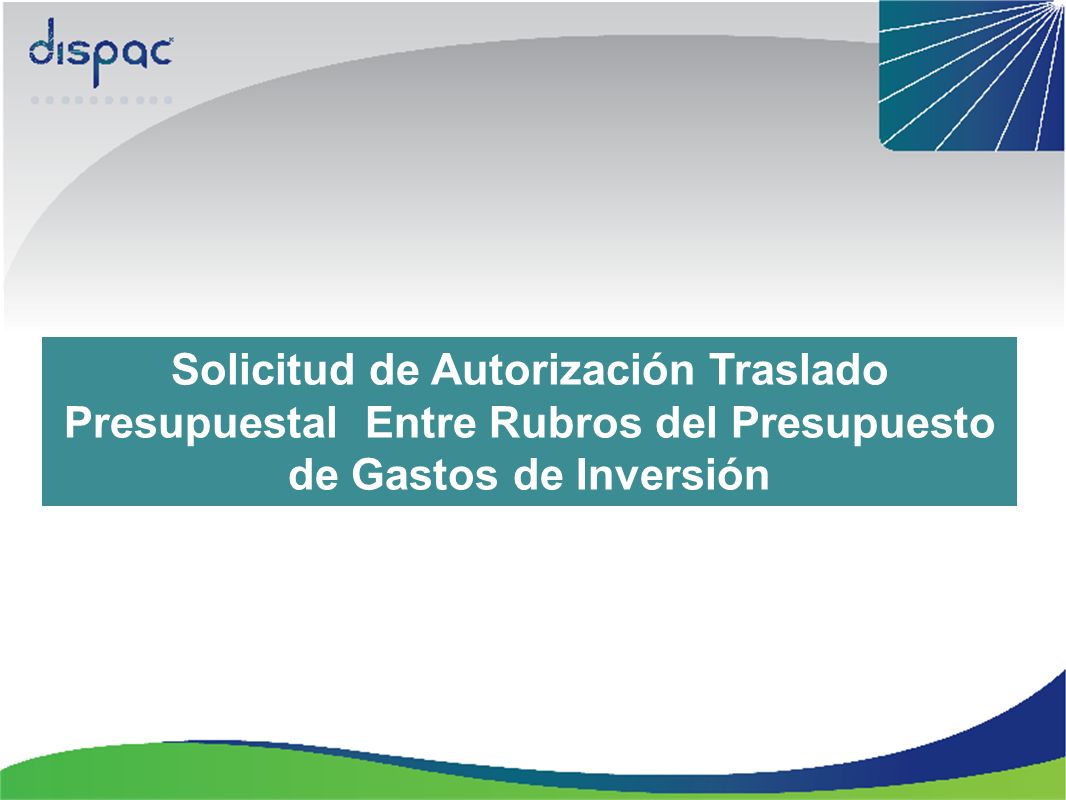 dispac

Solicitud de Autorización Traslado Presupuestal Entre Rubros del Presupuesto de Gastos de Inversión